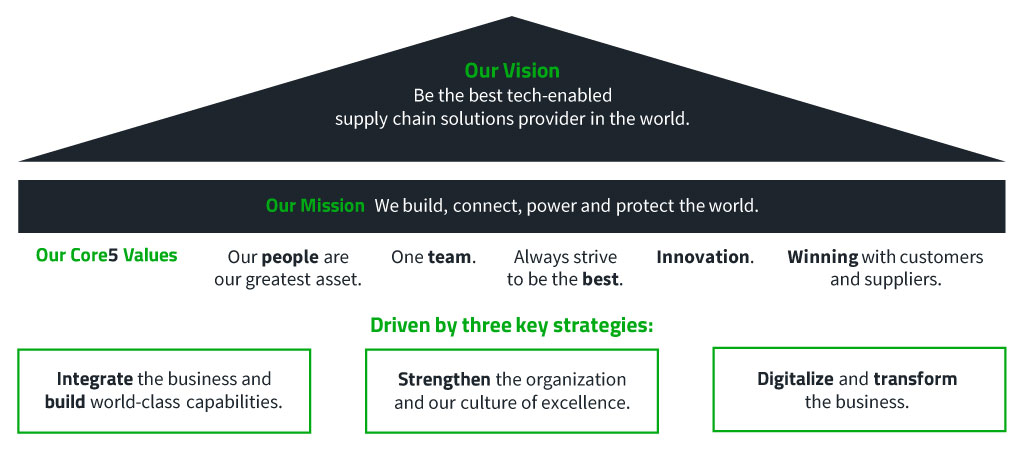 Our Vision
Be the best tech-enabled supply chain solutions provider in the world.

Our Mission We build, connect, power and protect the world.

Our Core5 Values

Our people are our greatest asset.

One team.

Always strive to be the best.

Innovation.

Winning with customers and suppliers.

Driven by three key strategies:

Integrate the business and build world-class capabilities.

Strengthen the organization and our culture of excellence.

Digitalize and transform the business.